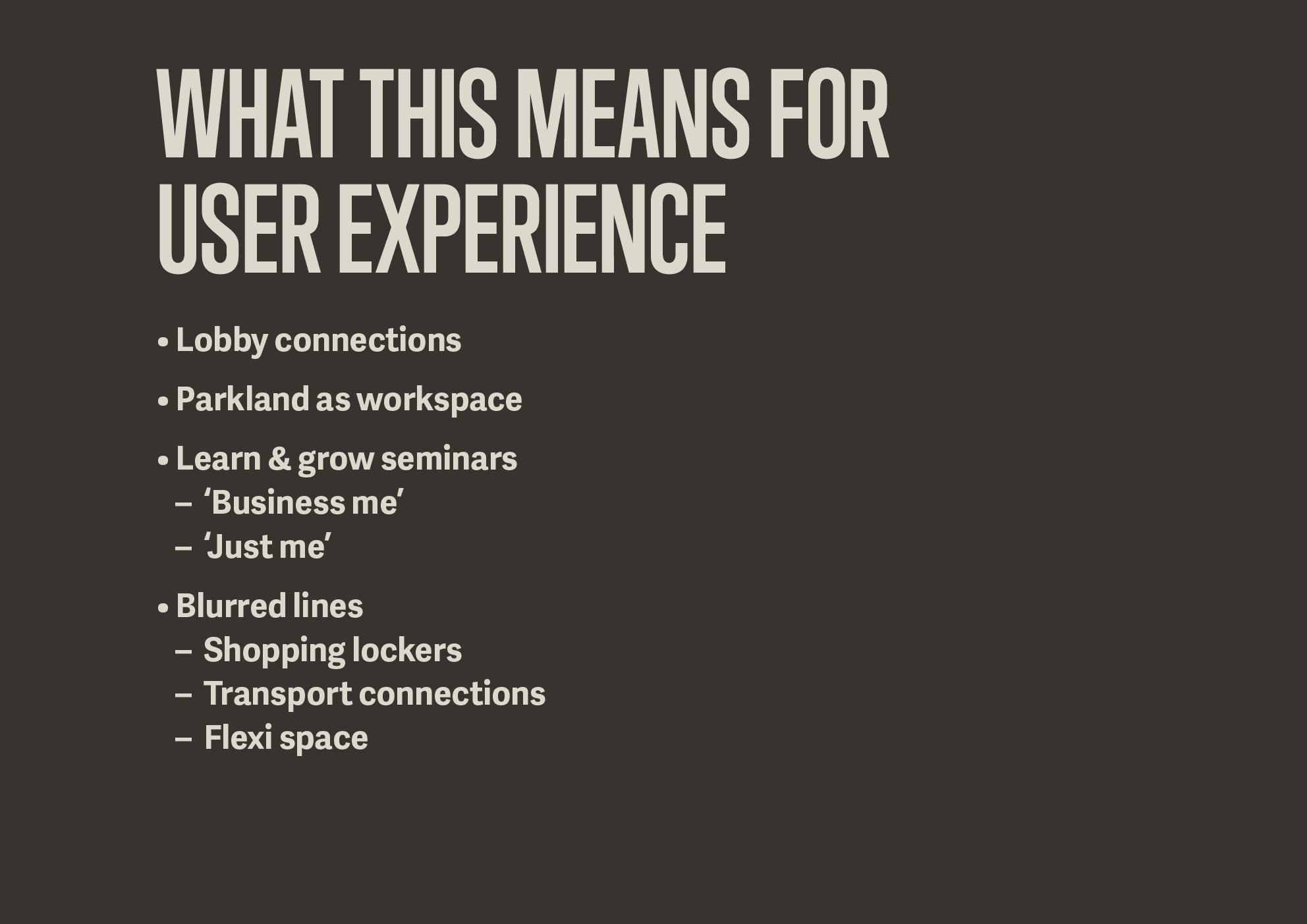 WHAT THIS MEANS FOR USER EXPERIENCE

• Lobby connections

• Parkland as workspace

• Learn & grow seminars
– ‘Business me’
– ‘Just me’

• Blurred lines
– Shopping lockers
– Transport connections
– Flexi space